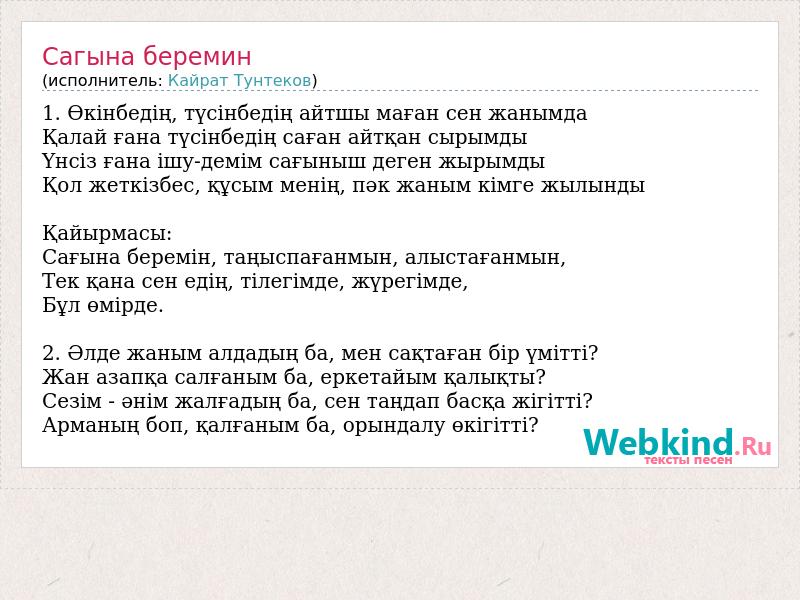 Сагына беремин
(исполнитель: Кайрат Тунтеков)

1. Өкінбедің, түсінбедің айтшы маған сен жанымда
Қалай ғана түсінбедің саған айтқан сырымды
Үнсіз ғана ішу-демім сағыныш деген жырымды
Қол жеткізбес, құсым менің, пәк жаным кімге жылынды

Қайырмасы:
Сағына беремін, таңыспағанмын, алыстағанмын,
Тек қана сен едің, тілегімде, жүрегімде,
Бұл өмірде.

2. Әлде жаным алдадың ба, мен сақтаған бір үмітті?
Жан азапқа салғаным ба, еркетайым қалықты?
Сезім - әнім жалғадың ба, сен таңдап басқа жігітті?
Арманың боп, қалғаным ба, орындалу өкігітті?

Webkind.Ru
тексты песен